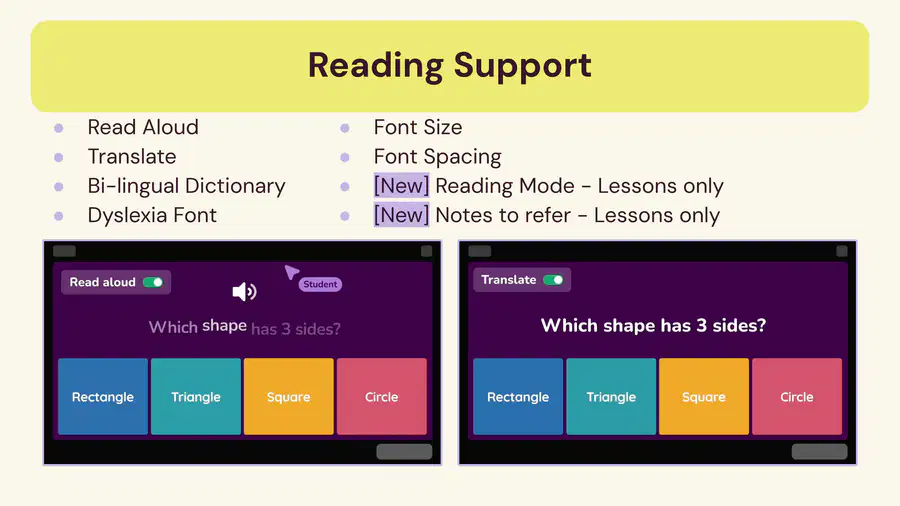 Reading Support

• Read Aloud
• Translate
• Bi-lingual Dictionary
• Dyslexia Font

• Font Size
• Font Spacing
• [New] Reading Mode - Lessons only
• [New] Notes to refer - Lessons only

Read aloud

Student

Which shape has 3 sides?

Rectangle
Triangle
Square
Circle

Translate

Which shape has 3 sides?

Rectangle
Triangle
Square
Circle